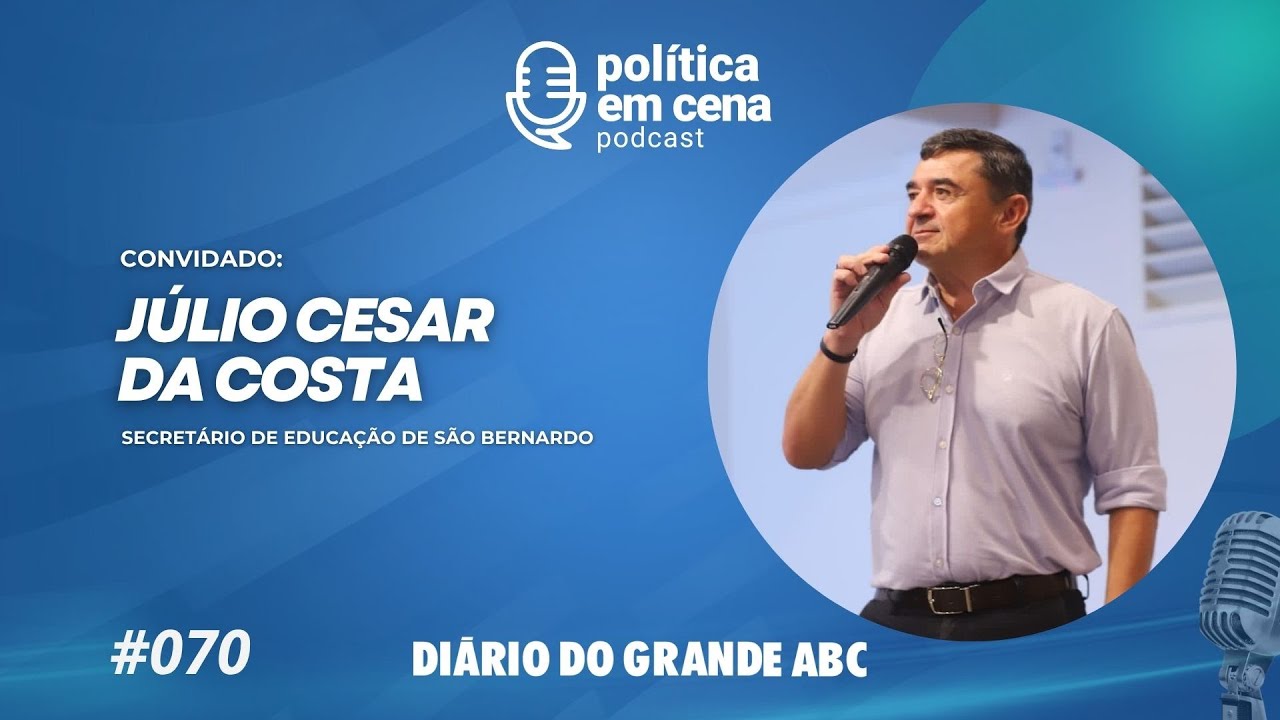 política
em cena
podcast

CONVIDADO:

JÚLIO CESAR DA COSTA

SECRETÁRIO DE EDUCAÇÃO DE SÃO BERNARDO

#070

DIÁRIO DO GRANDE ABC